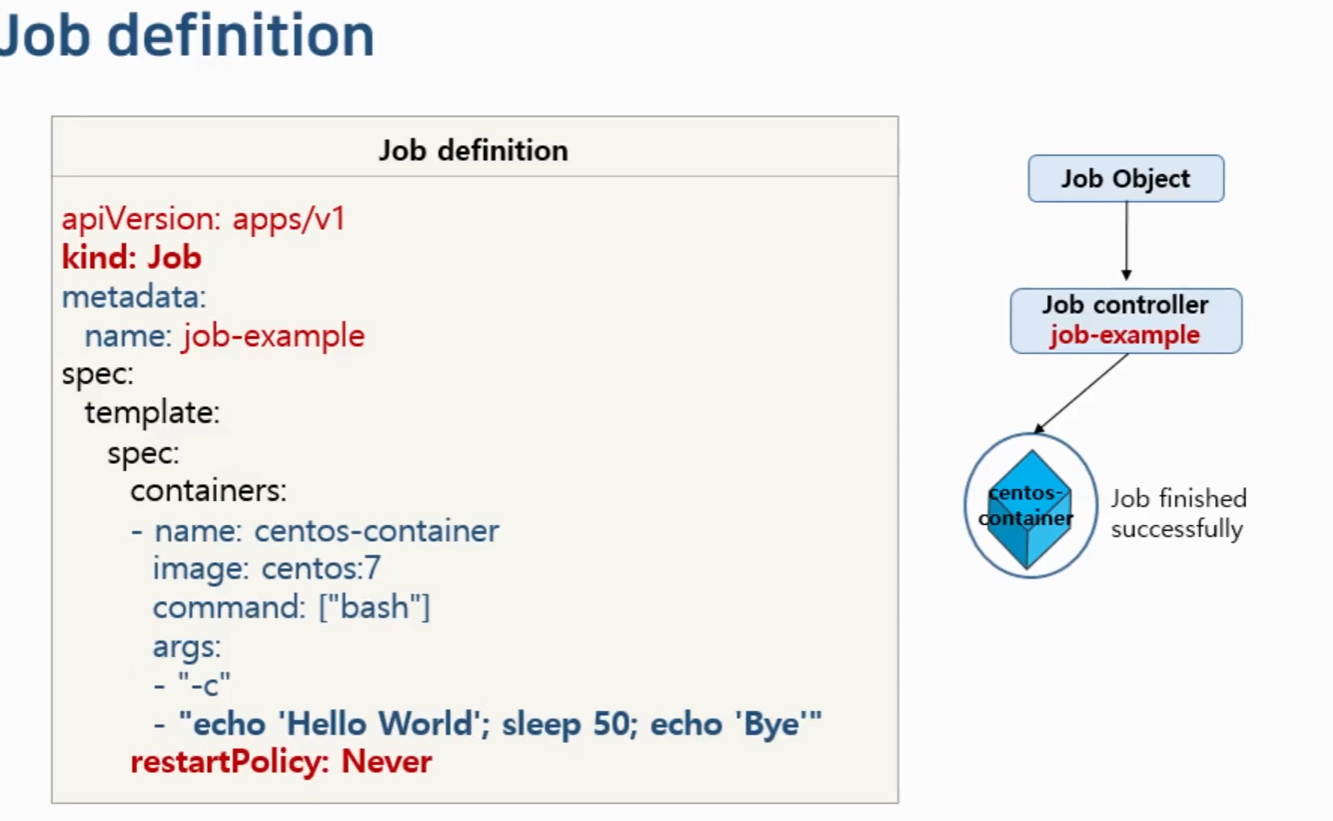 Job definition

Job definition

apiVersion: apps/v1
kind: Job
metadata:
  name: job-example
spec:
  template:
    spec:
      containers:
      - name: centos-container
        image: centos:7
        command: ["bash"]
        args:
        - "-c"
        - "echo 'Hello World'; sleep 50; echo 'Bye'"
      restartPolicy: Never

Job Object

Job controller
job-example

centos-container

Job finished successfully